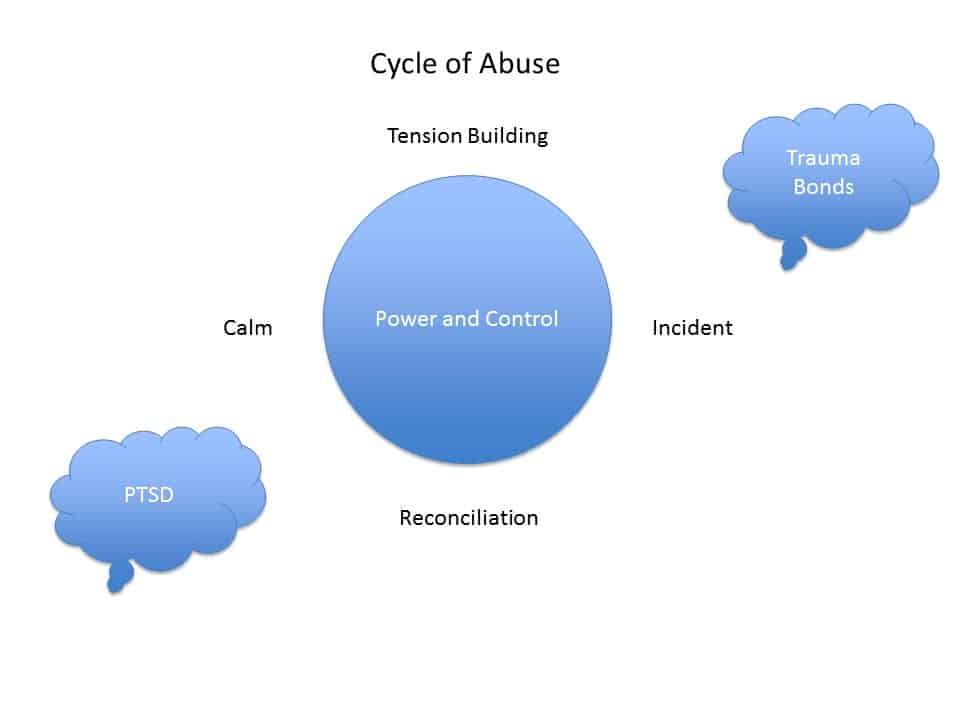 Cycle of Abuse

Tension Building

Trauma Bonds

Calm

Power and Control

Incident

PTSD

Reconciliation